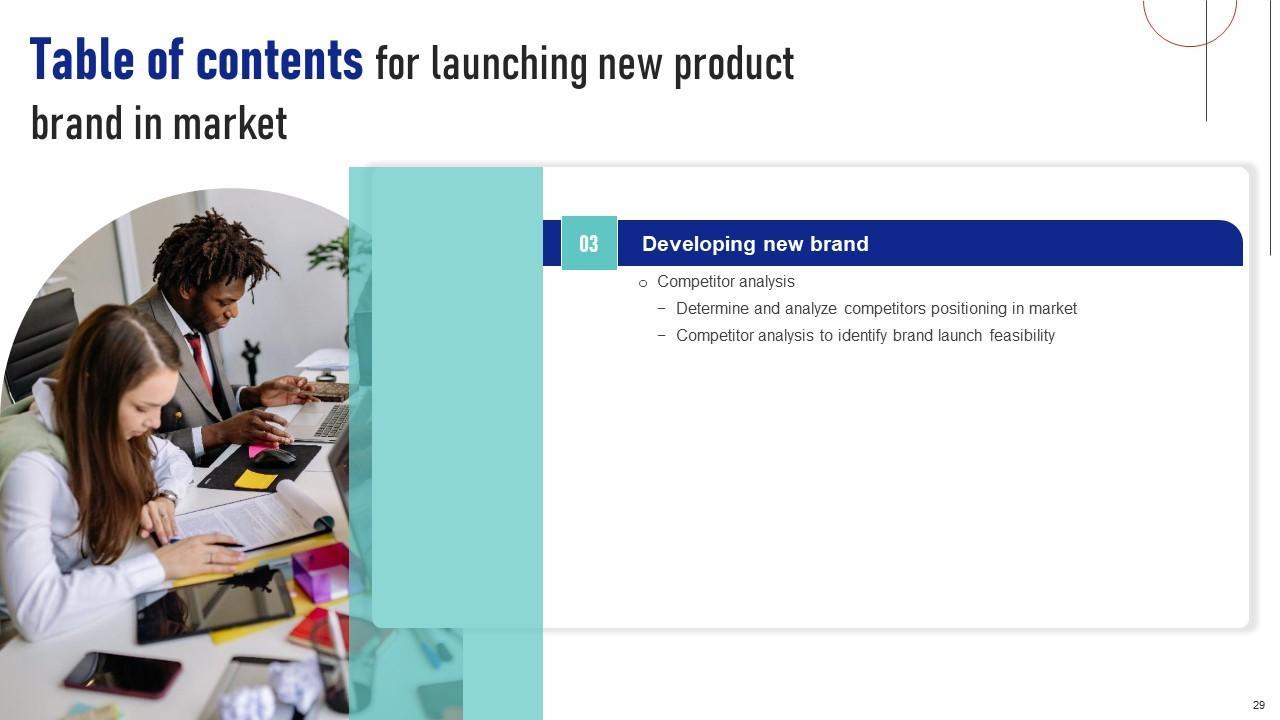 Table of contents for launching new product brand in market

03 Developing new brand

o Competitor analysis

− Determine and analyze competitors positioning in market

− Competitor analysis to identify brand launch feasibility

29